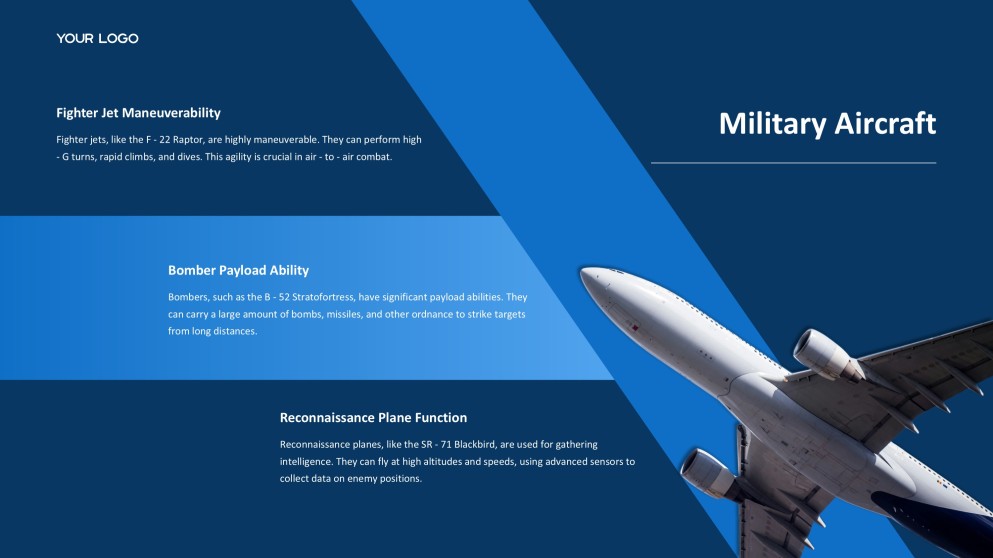 YOUR LOGO

Military Aircraft

Fighter Jet Maneuverability

Fighter jets, like the F - 22 Raptor, are highly maneuverable. They can perform high - G turns, rapid climbs, and dives. This agility is crucial in air - to - air combat.

Bomber Payload Ability

Bombers, such as the B - 52 Stratofortress, have significant payload abilities. They can carry a large amount of bombs, missiles, and other ordnance to strike targets from long distances.

Reconnaissance Plane Function

Reconnaissance planes, like the SR - 71 Blackbird, are used for gathering intelligence. They can fly at high altitudes and speeds, using advanced sensors to collect data on enemy positions.